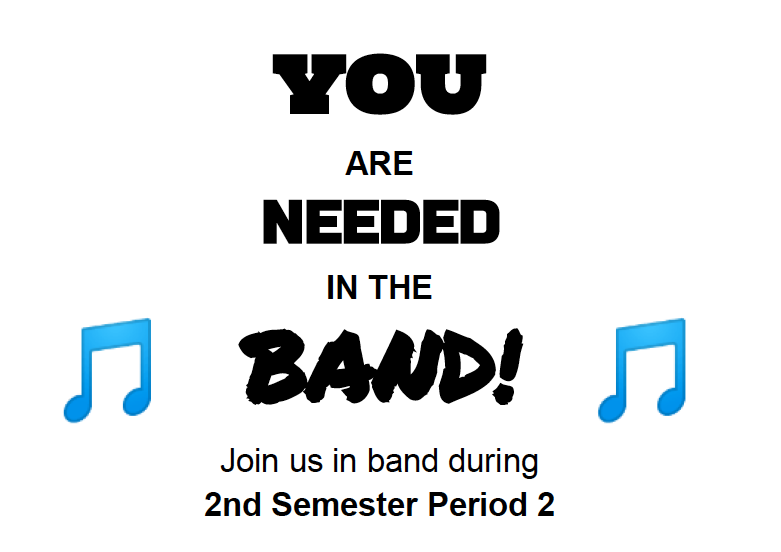 YOU

ARE

NEEDED

IN THE

BAND!

Join us in band during
2nd Semester Period 2